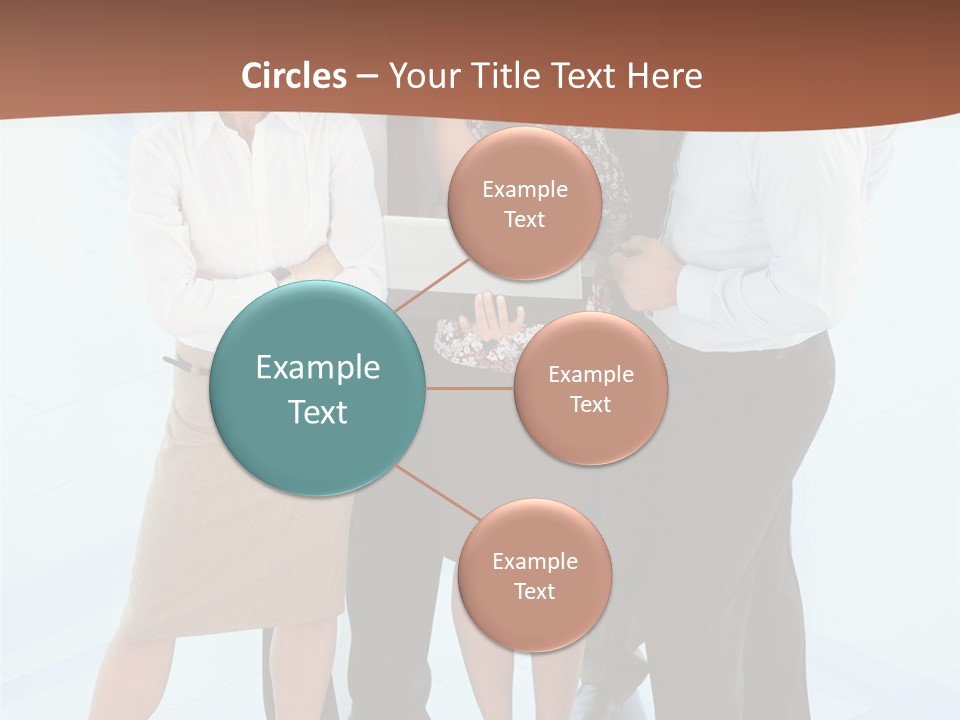 Circles – Your Title Text Here

Example Text

Example Text

Example Text

Example Text